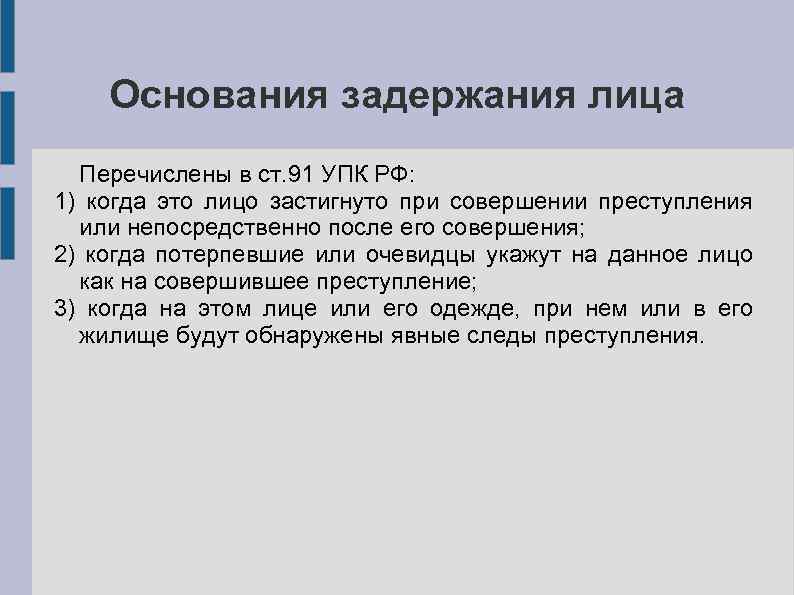 Основания задержания лица

Перечислены в ст.91 УПК РФ:
1) когда это лицо застигнуто при совершении преступления или непосредственно после его совершения;
2) когда потерпевшие или очевидцы укажут на данное лицо как на совершившее преступление;
3) когда на этом лице или его одежде, при нем или в его жилище будут обнаружены явные следы преступления.